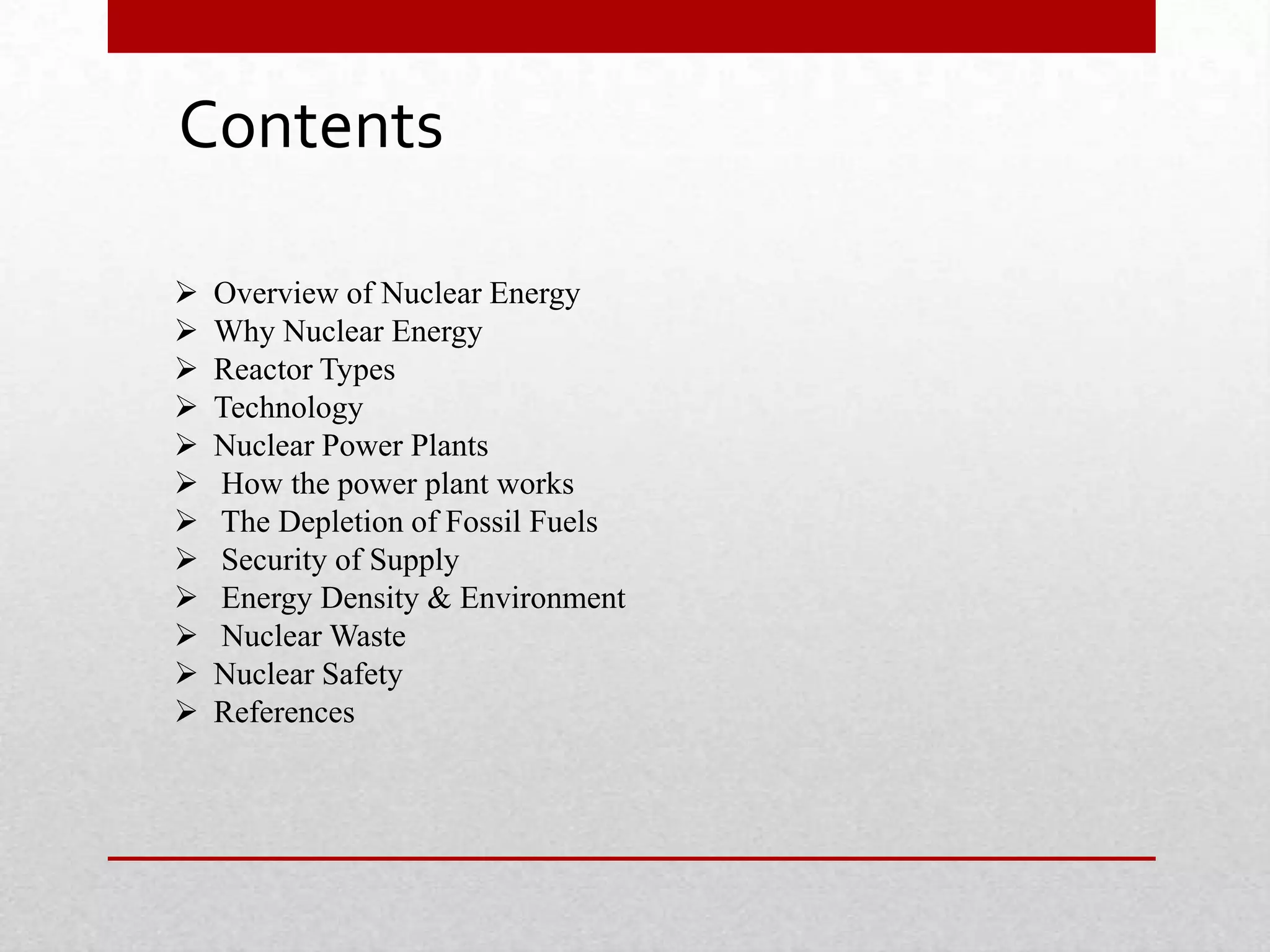 Contents

➢ Overview of Nuclear Energy
➢ Why Nuclear Energy
➢ Reactor Types
➢ Technology
➢ Nuclear Power Plants
➢ How the power plant works
➢ The Depletion of Fossil Fuels
➢ Security of Supply
➢ Energy Density & Environment
➢ Nuclear Waste
➢ Nuclear Safety
➢ References